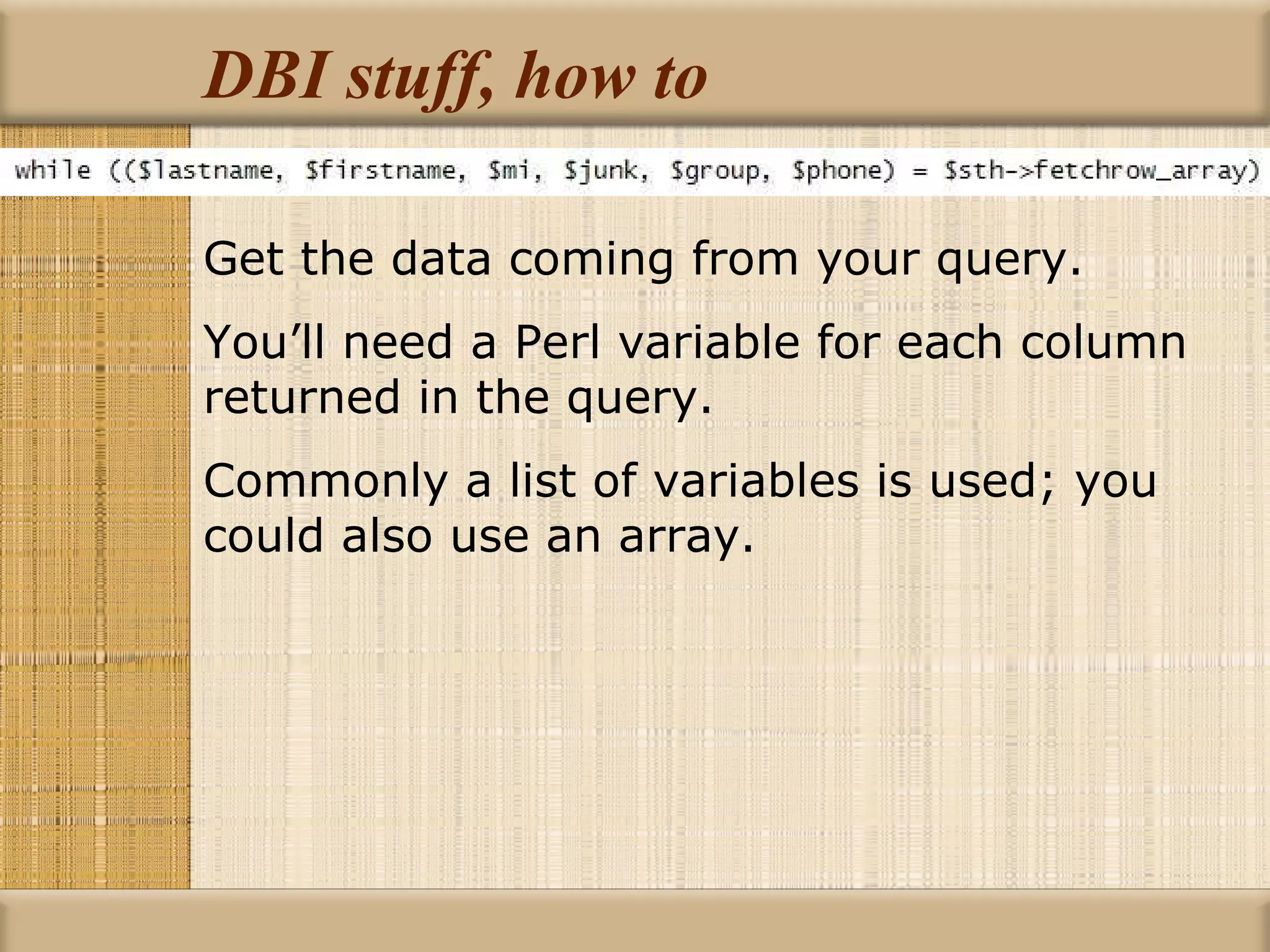 DBI stuff, how to

while (($lastname, $firstname, $mi, $junk, $group, $phone) = $sth->fetchrow_array)

Get the data coming from your query.

You’ll need a Perl variable for each column returned in the query.

Commonly a list of variables is used; you could also use an array.